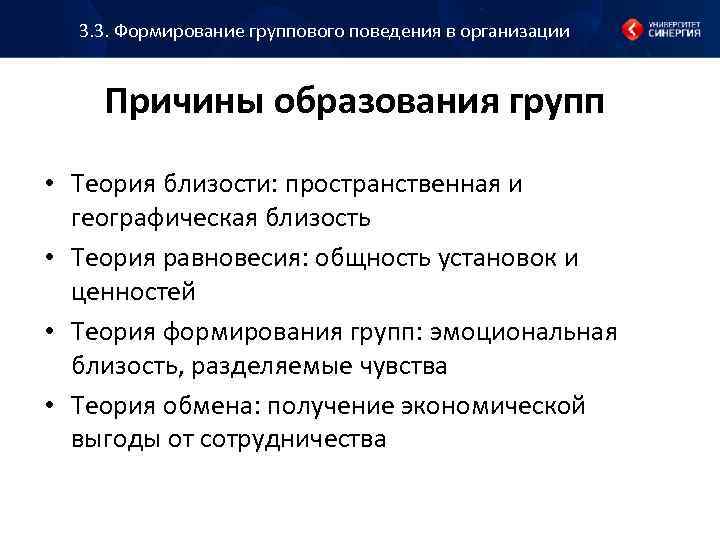 3.3. Формирование группового поведения в организации

УНИВЕРСИТЕТ СИНЕРГИЯ

Причины образования групп

• Теория близости: пространственная и географическая близость
• Теория равновесия: общность установок и ценностей
• Теория формирования групп: эмоциональная близость, разделяемые чувства
• Теория обмена: получение экономической выгоды от сотрудничества